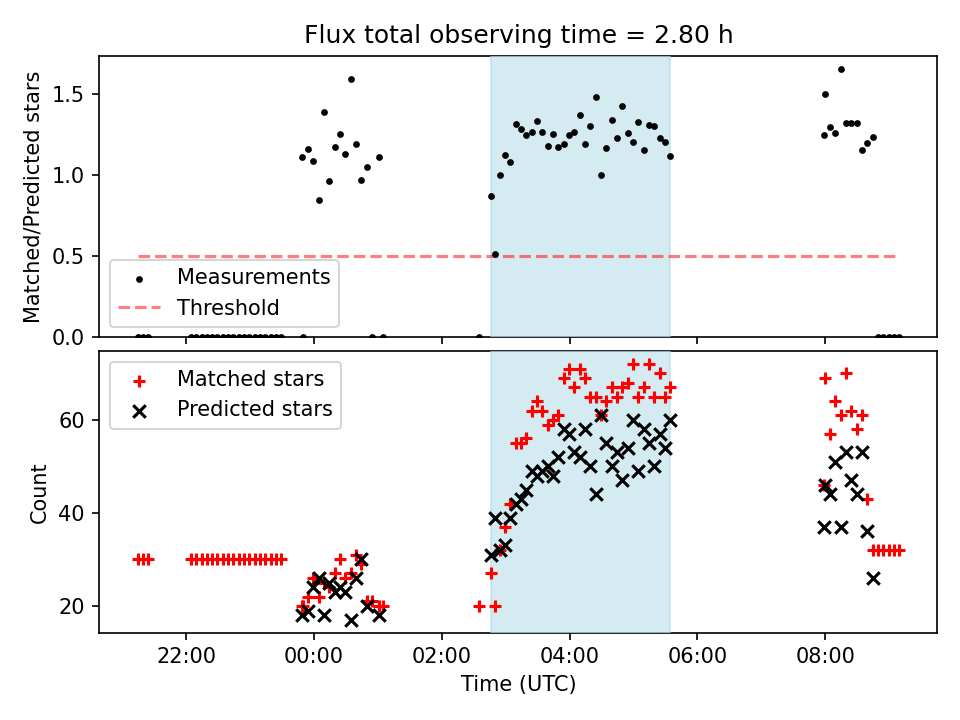 Flux total observing time = 2.80 h

Matched/Predicted stars

1.5
1.0
0.5
0.0

Measurements
Threshold

Matched stars
Predicted stars

Count

60
40
20

22:00
00:00
02:00
04:00
06:00
08:00

Time (UTC)